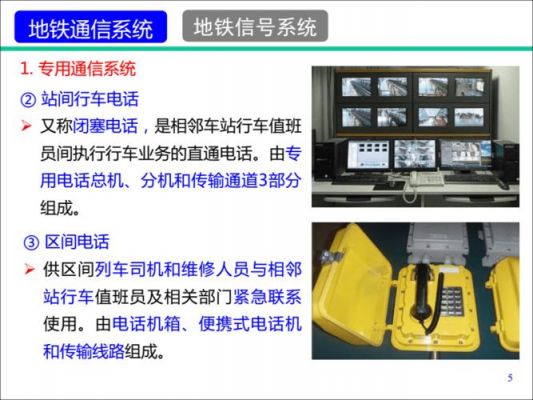 地铁通信系统 地铁信号系统

1. 专用通信系统

② 站间行车电话

➢ 又称闭塞电话，是相邻车站行车值班员间执行行车业务的直通电话。由专用电话总机、分机和传输通道3部分组成。

③ 区间电话

➢ 供区间列车司机和维修人员与相邻站行车值班员及相关部门紧急联系使用。由电话机箱、便携式电话机和传输线路组成。

5